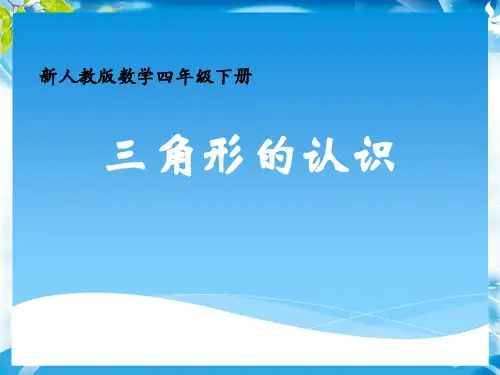 新人教版数学四年级下册

三角形的认识